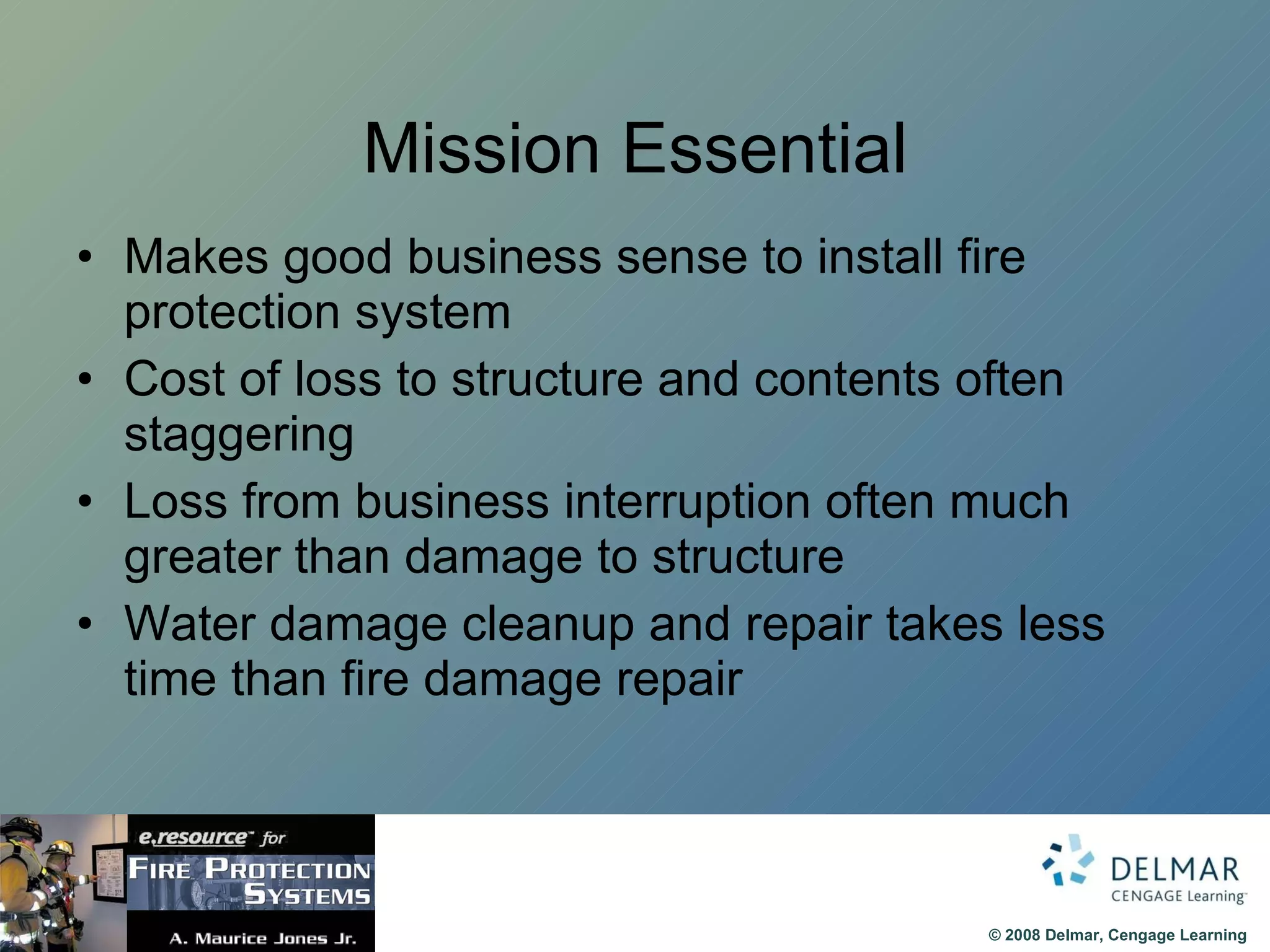 Mission Essential

• Makes good business sense to install fire protection system
• Cost of loss to structure and contents often staggering
• Loss from business interruption often much greater than damage to structure
• Water damage cleanup and repair takes less time than fire damage repair

e.resource™ for
FIRE PROTECTION SYSTEMS
A. Maurice Jones Jr.

DELMAR
CENGAGE Learning™

© 2008 Delmar, Cengage Learning